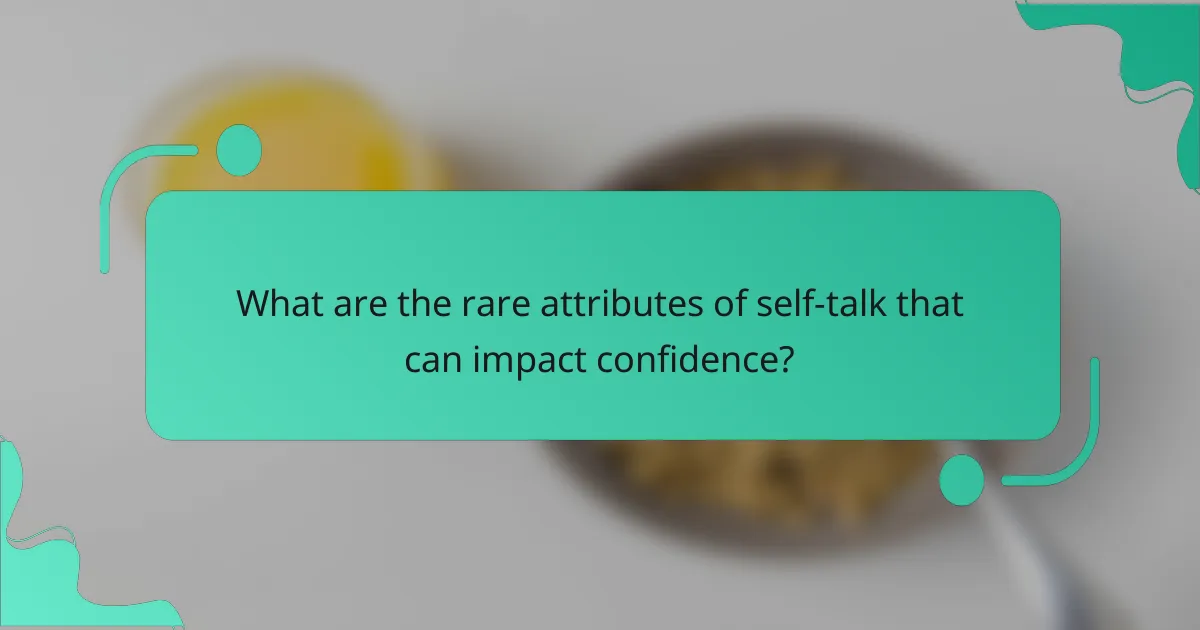 What are the rare attributes of self-talk that can impact confidence?